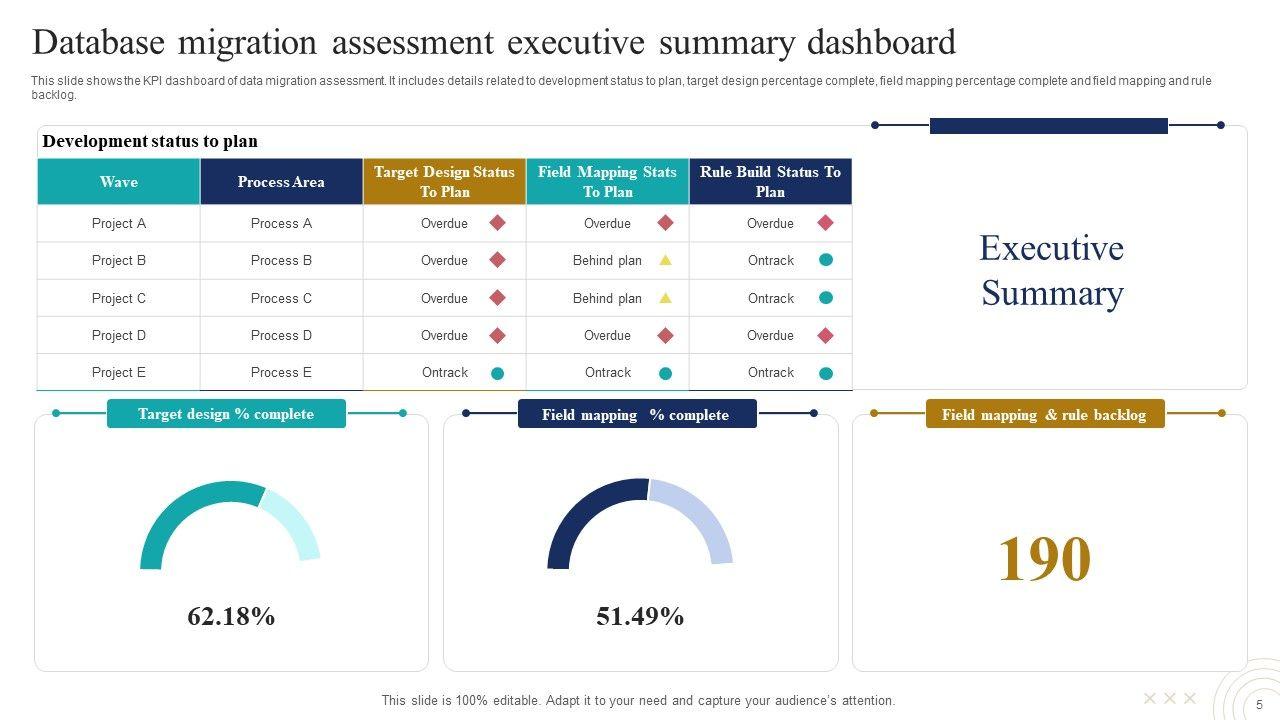 Database migration assessment executive summary dashboard

This slide shows the KPI dashboard of data migration assessment. It includes details related to development status to plan, target design percentage complete, field mapping percentage complete and field mapping and rule backlog.

Development status to plan

| Wave | Process Area | Target Design Status To Plan | Field Mapping Stats To Plan | Rule Build Status To Plan |
|---|---|---|---|---|
| Project A | Process A | Overdue | Overdue | Overdue |
| Project B | Process B | Overdue | Behind plan | Ontrack |
| Project C | Process C | Overdue | Behind plan | Ontrack |
| Project D | Process D | Overdue | Overdue | Overdue |
| Project E | Process E | Ontrack | Ontrack | Ontrack |

Executive Summary

Target design % complete

62.18%

Field mapping % complete

51.49%

Field mapping & rule backlog

190

This slide is 100% editable. Adapt it to your need and capture your audience's attention.

5